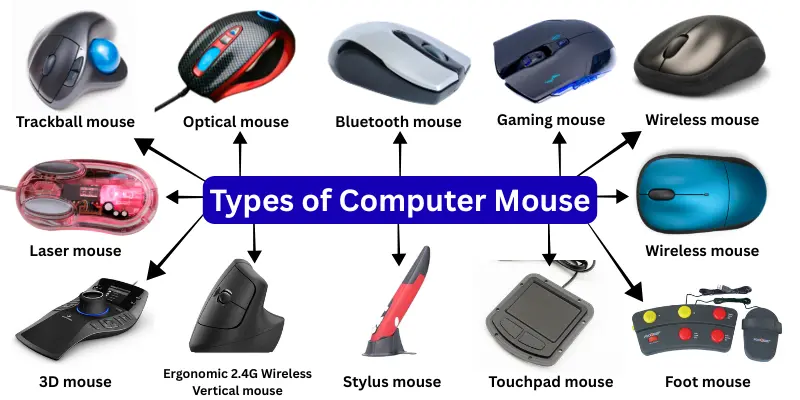 Trackball mouse
Optical mouse
Bluetooth mouse
Gaming mouse
Wireless mouse

Types of Computer Mouse

Laser mouse
Wireless mouse

3D mouse
Ergonomic 2.4G Wireless Vertical mouse
Stylus mouse
Touchpad mouse
Foot mouse